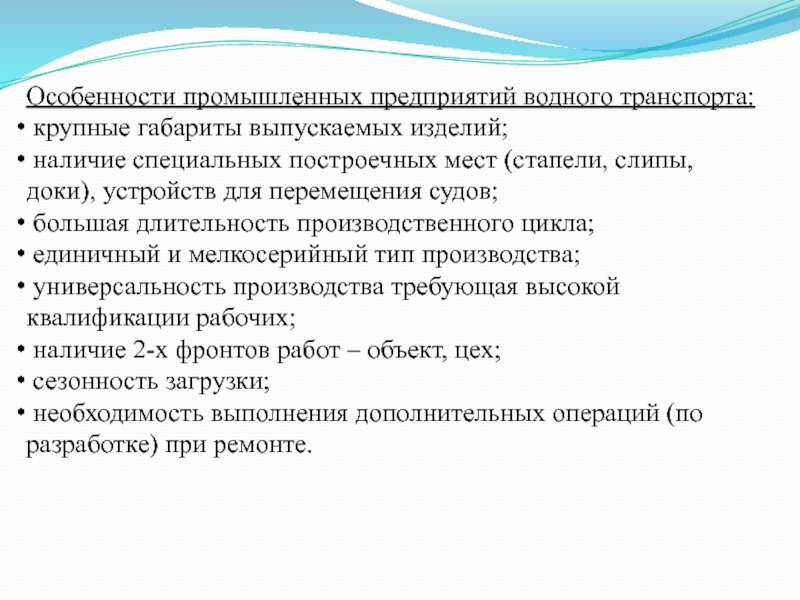 Особенности промышленных предприятий водного транспорта:
• крупные габариты выпускаемых изделий;
• наличие специальных построечных мест (стапели, слипы, доки), устройств для перемещения судов;
• большая длительность производственного цикла;
• единичный и мелкосерийный тип производства;
• универсальность производства требующая высокой квалификации рабочих;
• наличие 2-х фронтов работ – объект, цех;
• сезонность загрузки;
• необходимость выполнения дополнительных операций (по разработке) при ремонте.